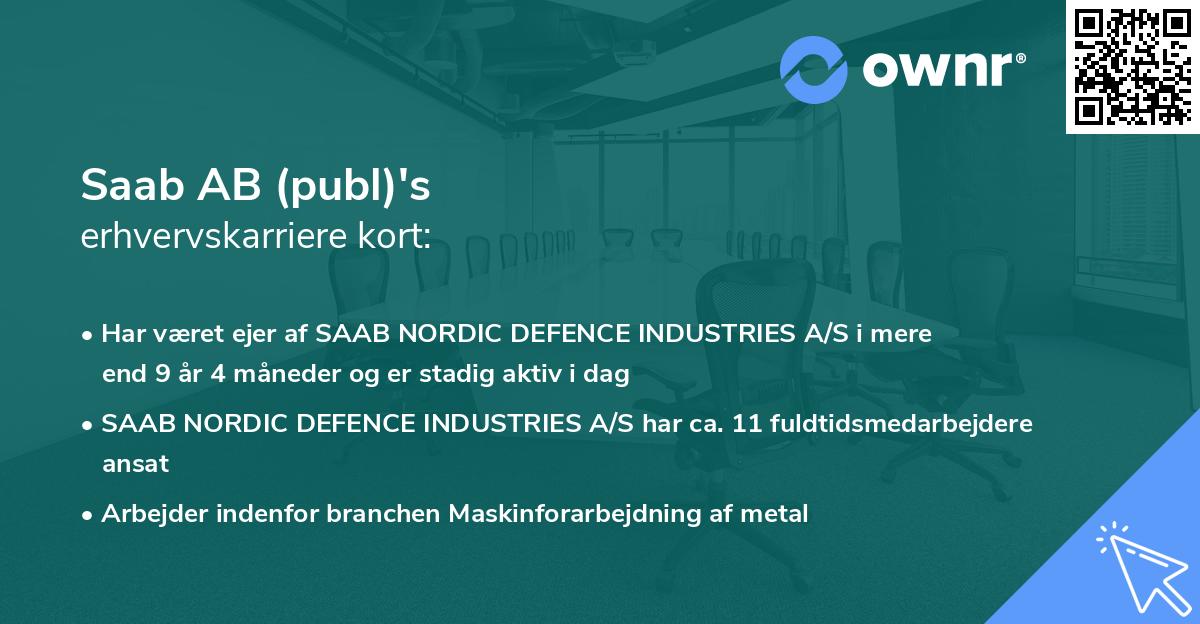 ownr®

Saab AB (publ)'s
erhvervskarriere kort:

• Har været ejer af SAAB NORDIC DEFENCE INDUSTRIES A/S i mere end 9 år 4 måneder og er stadig aktiv i dag

• SAAB NORDIC DEFENCE INDUSTRIES A/S har ca. 11 fuldtidsmedarbejdere ansat

• Arbejder indenfor branchen Maskinforarbejdning af metal